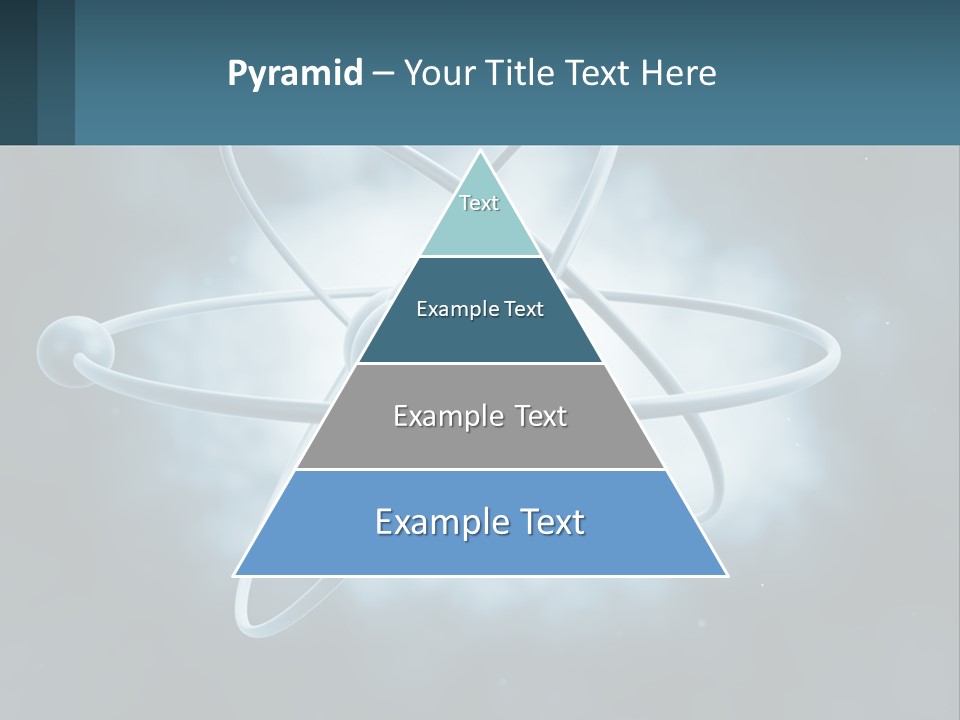 Pyramid – Your Title Text Here

Text

Example Text

Example Text

Example Text